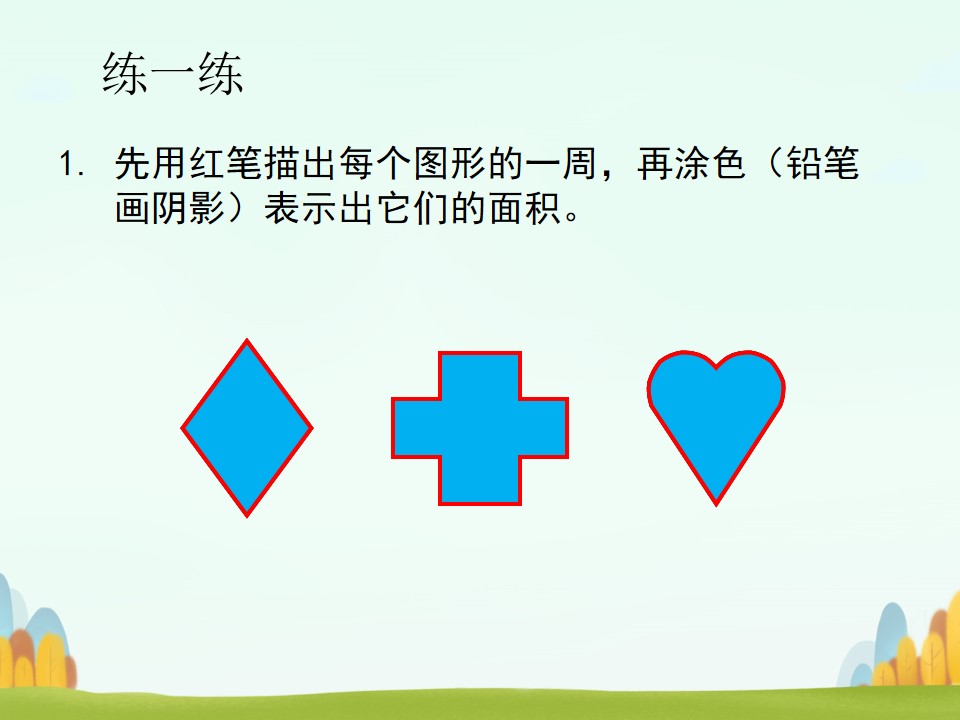 练一练

1. 先用红笔描出每个图形的一周，再涂色（铅笔画阴影）表示出它们的面积。